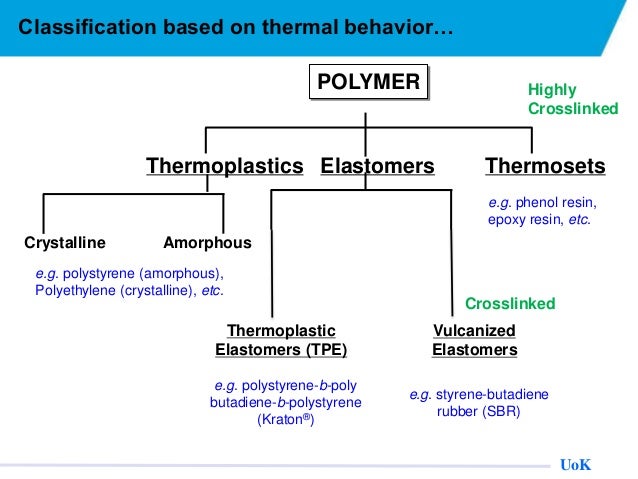 Classification based on thermal behavior…

POLYMER

Highly Crosslinked

Thermoplastics

Elastomers

Thermosets

e.g. phenol resin, epoxy resin, etc.

Crystalline

Amorphous

e.g. polystyrene (amorphous), Polyethylene (crystalline), etc.

Crosslinked

Thermoplastic Elastomers (TPE)

Vulcanized Elastomers

e.g. polystyrene-b-poly butadiene-b-polystyrene (Kraton®)

e.g. styrene-butadiene rubber (SBR)

UoK